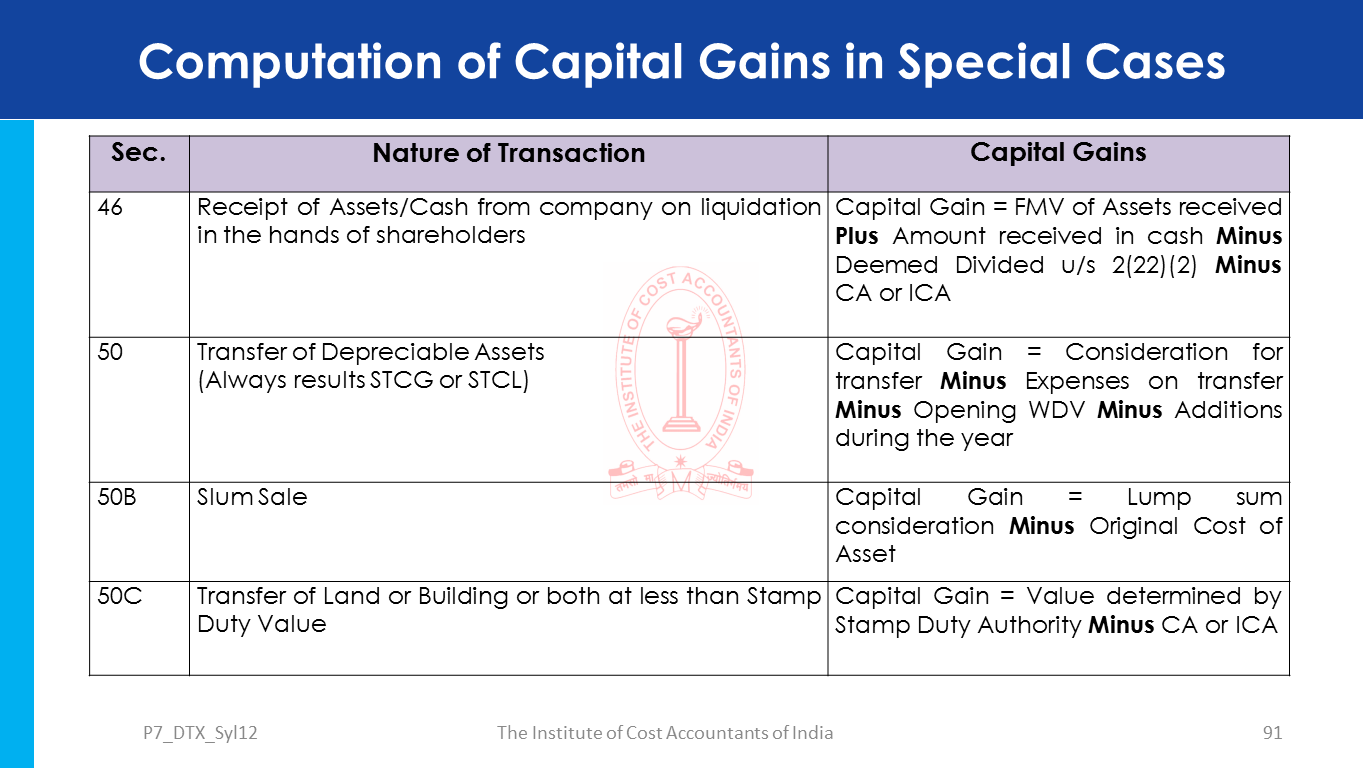 Computation of Capital Gains in Special Cases

| Sec. | Nature of Transaction | Capital Gains |
|---|---|---|
| 46 | Receipt of Assets/Cash from company on liquidation in the hands of shareholders | Capital Gain = FMV of Assets received **Plus** Amount received in cash **Minus** Deemed Divided u/s 2(22)(2) **Minus** CA or ICA |
| 50 | Transfer of Depreciable Assets (Always results STCG or STCL) | Capital Gain = Consideration for transfer **Minus** Expenses on transfer **Minus** Opening WDV **Minus** Additions during the year |
| 50B | Slum Sale | Capital Gain = Lump sum consideration **Minus** Original Cost of Asset |
| 50C | Transfer of Land or Building or both at less than Stamp Duty Value | Capital Gain = Value determined by Stamp Duty Authority **Minus** CA or ICA |

THE INSTITUTE OF COST ACCOUNTANTS OF INDIA

P7_DTX_Syl12 The Institute of Cost Accountants of India 91